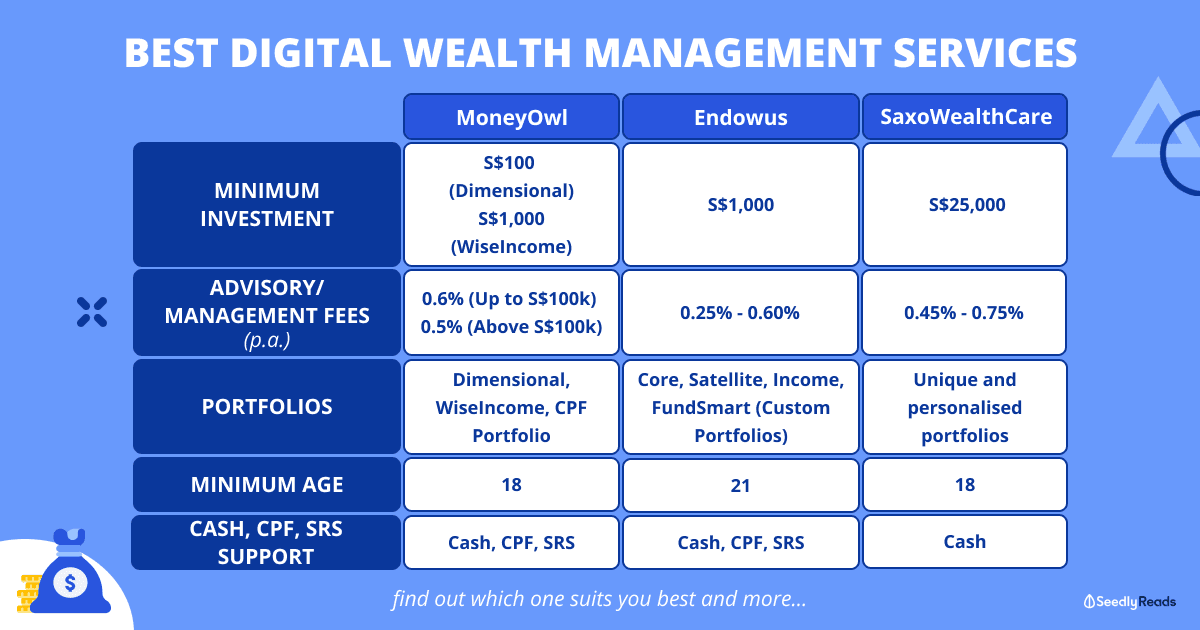 BEST DIGITAL WEALTH MANAGEMENT SERVICES

| | MoneyOwl | Endowus | SaxoWealthCare |
|---|---|---|---|
| MINIMUM INVESTMENT | S\$100 (Dimensional) S\$1,000 (WiseIncome) | S\$1,000 | S\$25,000 |
| ADVISORY/ MANAGEMENT FEES (p.a.) | 0.6% (Up to S\$100k) 0.5% (Above S\$100k) | 0.25% - 0.60% | 0.45% - 0.75% |
| PORTFOLIOS | Dimensional, WiseIncome, CPF Portfolio | Core, Satellite, Income, FundSmart (Custom Portfolios) | Unique and personalised portfolios |
| MINIMUM AGE | 18 | 21 | 18 |
| CASH, CPF, SRS SUPPORT | Cash, CPF, SRS | Cash, CPF, SRS | Cash |

find out which one suits you best and more...

SeedlyReads